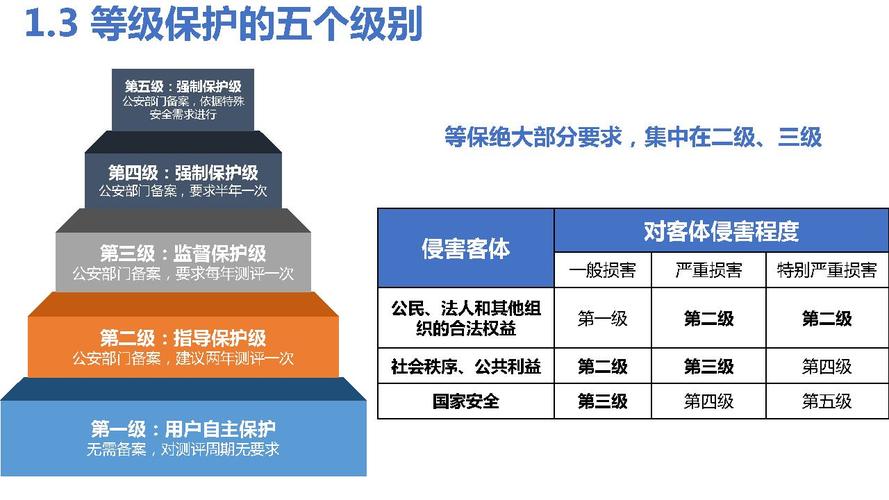 1.3 等级保护的五个级别

第五级：强制保护级
公安部门备案，依据特殊安全需求进行

第四级：强制保护级
公安部门备案，要求半年一次

第三级：监督保护级
公安部门备案，要求每年测评一次

第二级：指导保护级
公安部门备案，建议两年测评一次

第一级：用户自主保护
无需备案，对测评周期无要求

等保绝大部分要求，集中在二级、三级

| 侵害客体 | 对客体侵害程度 | | |
|---|---|---|---|
| | 一般损害 | 严重损害 | 特别严重损害 |
| 公民、法人和其他组织的合法权益 | 第一级 | 第二级 | 第二级 |
| 社会秩序、公共利益 | 第二级 | 第三级 | 第四级 |
| 国家安全 | 第三级 | 第四级 | 第五级 |